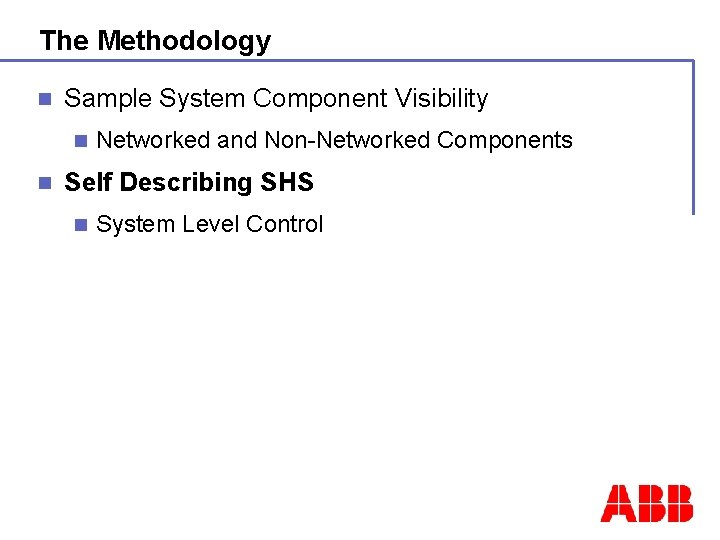 The Methodology

Sample System Component Visibility

Networked and Non-Networked Components

Self Describing SHS

System Level Control

ABB